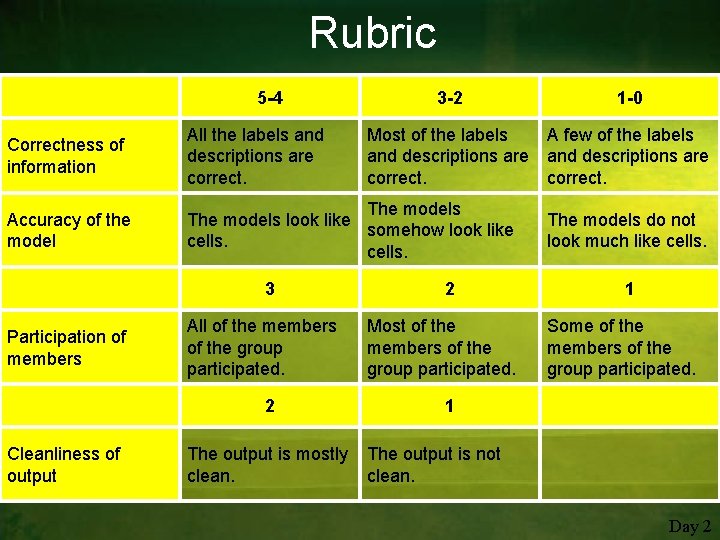 Rubric

| | 5-4 | 3-2 | 1-0 |
|---|---|---|---|
| Correctness of information | All the labels and descriptions are correct. | Most of the labels and descriptions are correct. | A few of the labels and descriptions are correct. |
| Accuracy of the model | The models look like cells. | The models somehow look like cells. | The models do not look much like cells. |
| | 3 | 2 | 1 |
| Participation of members | All of the members of the group participated. | Most of the members of the group participated. | Some of the members of the group participated. |
| | 2 | 1 | |
| Cleanliness of output | The output is mostly clean. | The output is not clean. | |

Day 2